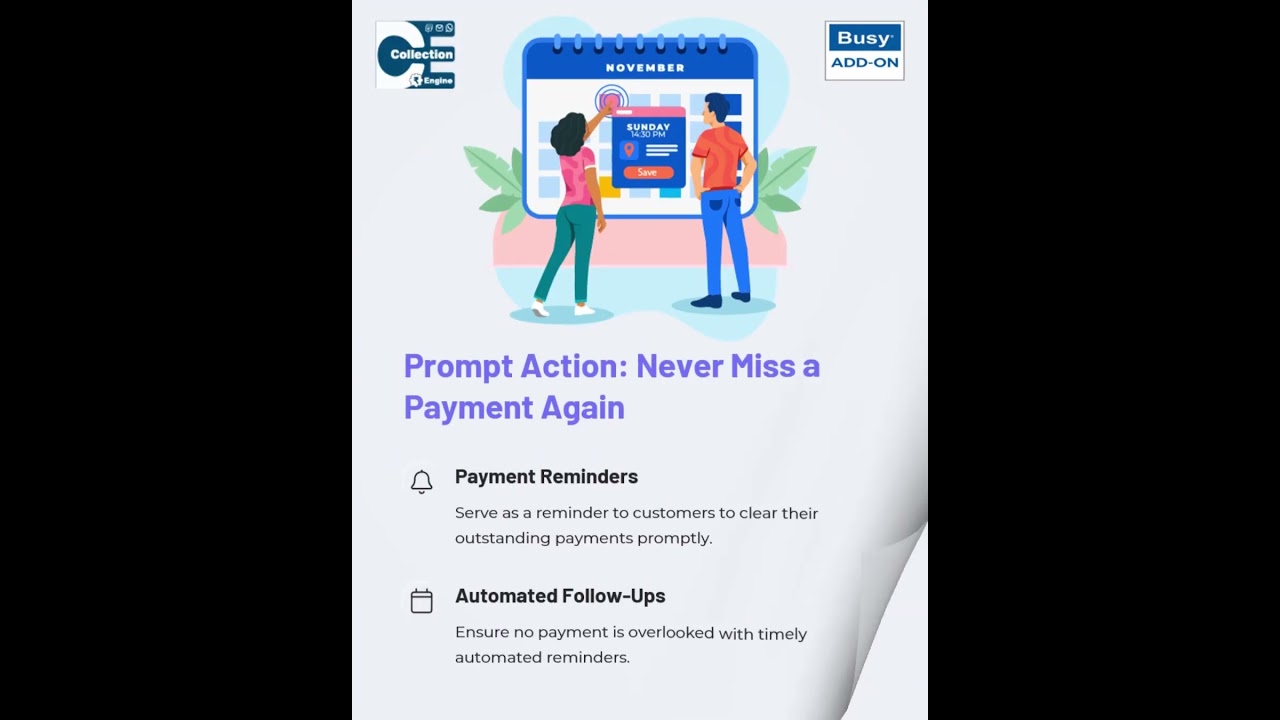 Collection Engine

Busy ADD-ON

NOVEMBER

SUNDAY
14:30 PM

Save

Prompt Action: Never Miss a Payment Again

Payment Reminders

Serve as a reminder to customers to clear their outstanding payments promptly.

Automated Follow-Ups

Ensure no payment is overlooked with timely automated reminders.